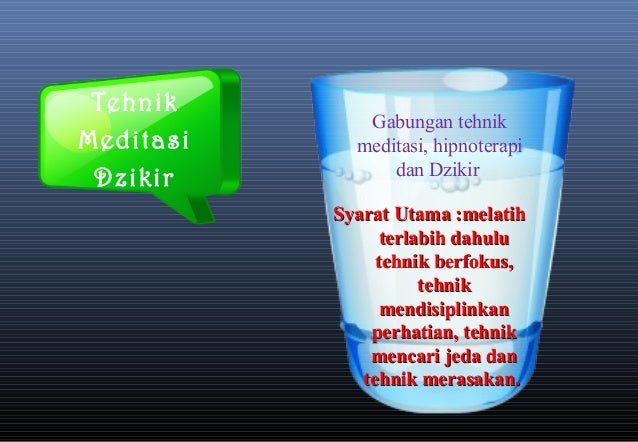 Tehnik Meditasi Dzikir

Gabungan tehnik meditasi, hipnoterapi dan Dzikir

Syarat Utama :melatih terlabih dahulu tehnik berfokus, tehnik mendisiplinkan perhatian, tehnik mencari jeda dan tehnik merasakan.